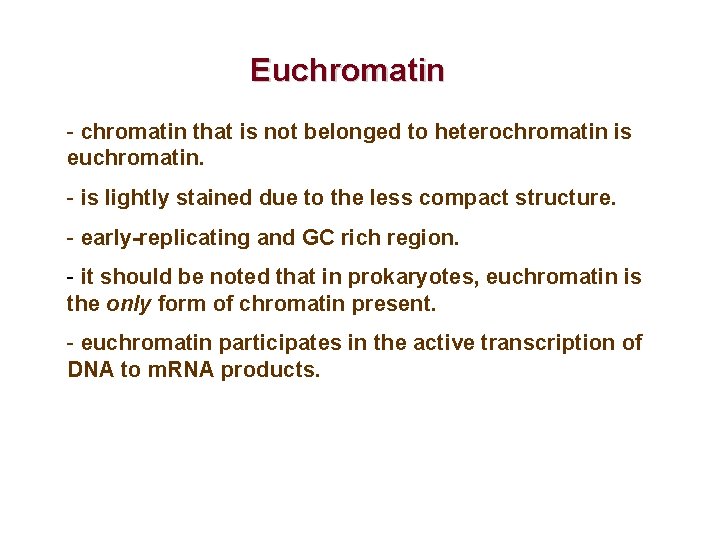 Euchromatin

- chromatin that is not belonged to heterochromatin is euchromatin.

- is lightly stained due to the less compact structure.

- early-replicating and GC rich region.

- it should be noted that in prokaryotes, euchromatin is the only form of chromatin present.

- euchromatin participates in the active transcription of DNA to mRNA products.